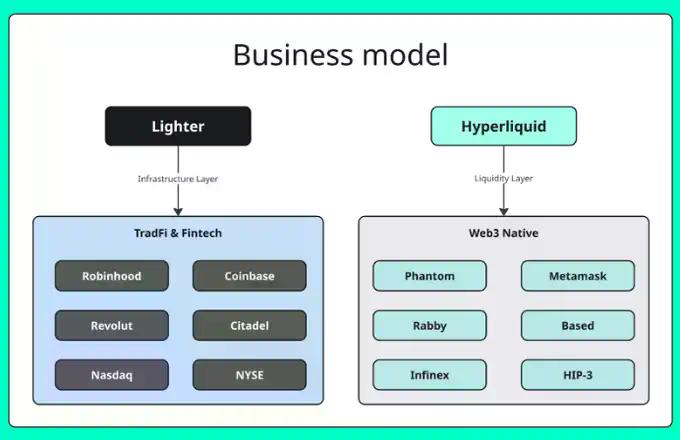 Business model

Lighter

Infrastructure Layer

TradFi & Fintech

Robinhood

Coinbase

Revolut

Citadel

Nasdaq

NYSE

Hyperliquid

Liquidity Layer

Web3 Native

Phantom

Metamask

Rabby

Based

Infinex

HIP-3